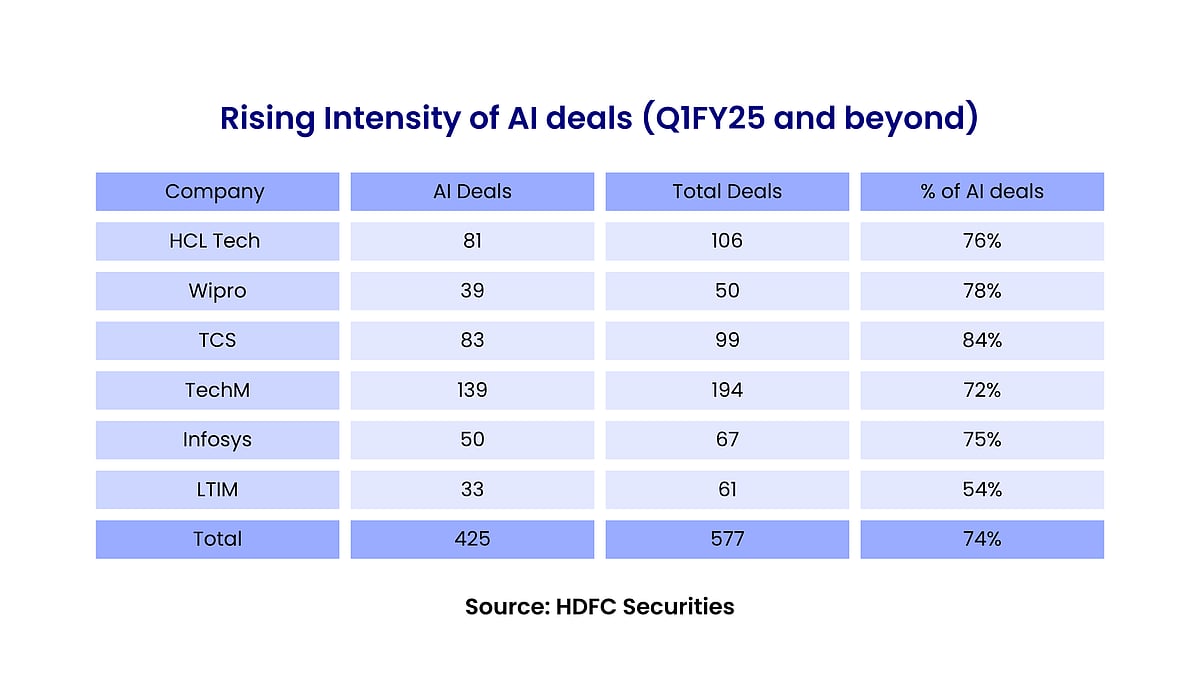 Rising Intensity of AI deals (Q1FY25 and beyond)

| Company | AI Deals | Total Deals | % of AI deals |
|---|---|---|---|
| HCL Tech | 81 | 106 | 76% |
| Wipro | 39 | 50 | 78% |
| TCS | 83 | 99 | 84% |
| TechM | 139 | 194 | 72% |
| Infosys | 50 | 67 | 75% |
| LTIM | 33 | 61 | 54% |
| Total | 425 | 577 | 74% |

Source: HDFC Securities